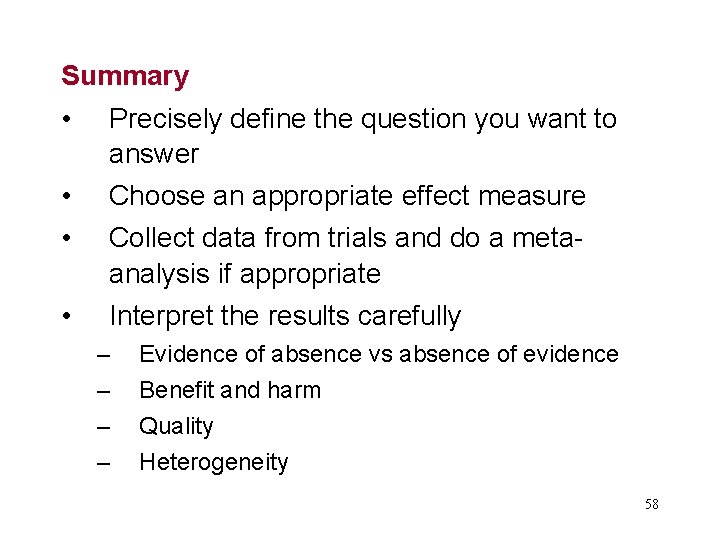 Summary

• Precisely define the question you want to answer

• Choose an appropriate effect measure

• Collect data from trials and do a meta-analysis if appropriate

• Interpret the results carefully

– Evidence of absence vs absence of evidence

– Benefit and harm

– Quality

– Heterogeneity

58